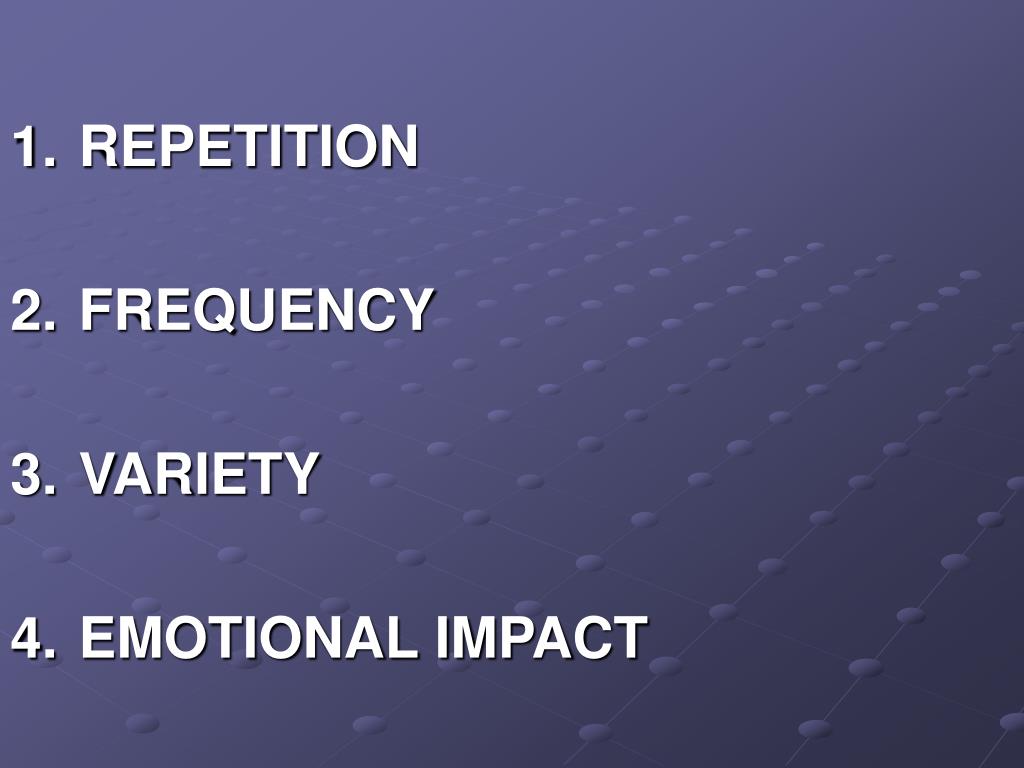 1. REPETITION

2. FREQUENCY

3. VARIETY

4. EMOTIONAL IMPACT